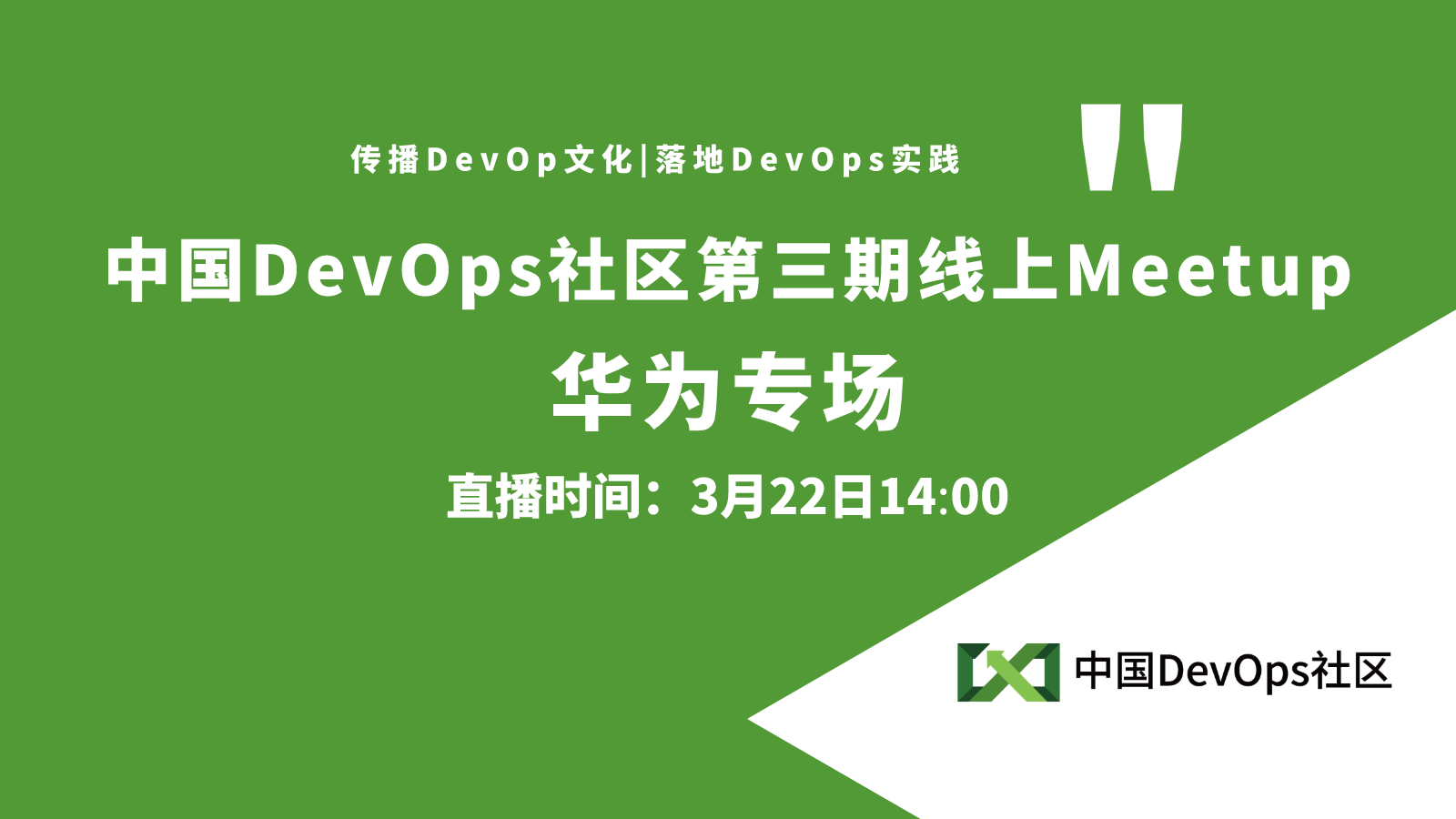 传播DevOp文化|落地DevOps实践

"

中国DevOps社区第三期线上Meetup

华为专场

直播时间：3月22日14:00

中国DevOps社区